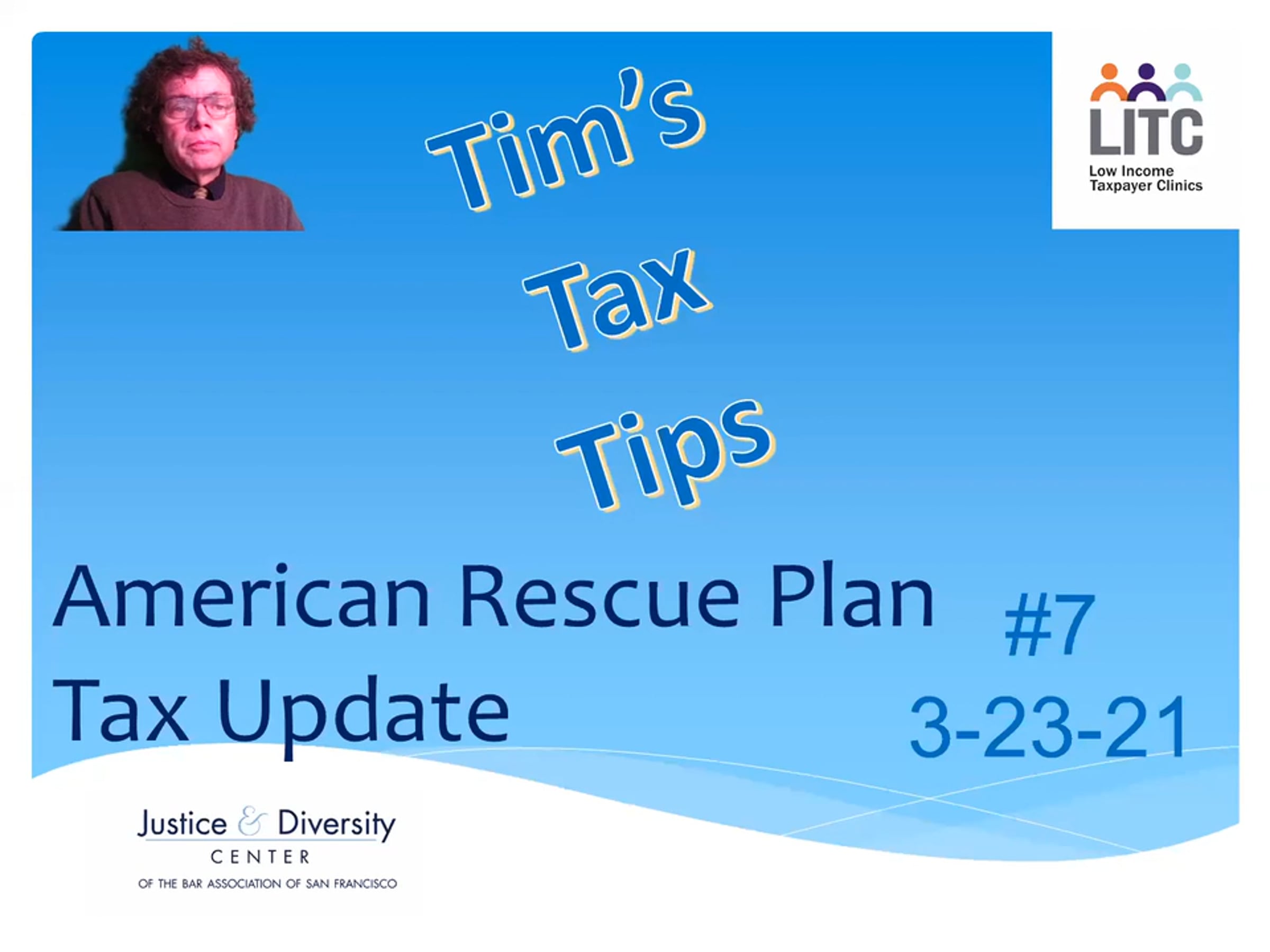 Tim's
Tax
Tips

LITC
Low Income
Taxpayer Clinics

American Rescue Plan
Tax Update

#7
3-23-21

Justice & Diversity
CENTER
OF THE BAR ASSOCIATION OF SAN FRANCISCO